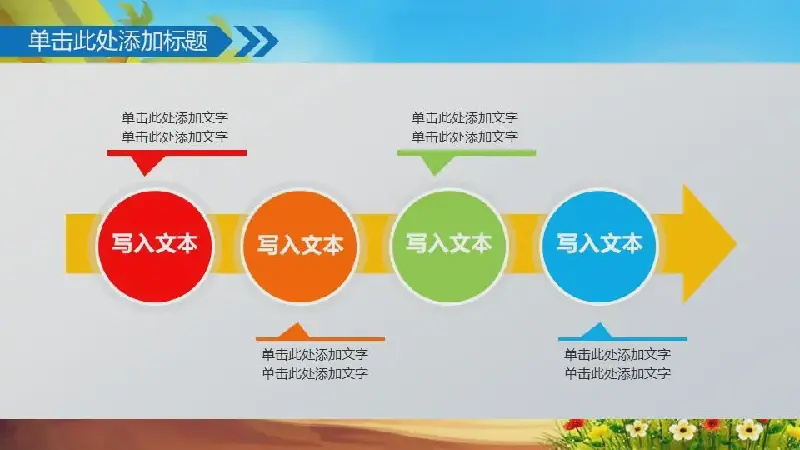 单击此处添加标题

单击此处添加文字
单击此处添加文字

单击此处添加文字
单击此处添加文字

写入文本

写入文本

写入文本

写入文本

单击此处添加文字
单击此处添加文字

单击此处添加文字
单击此处添加文字